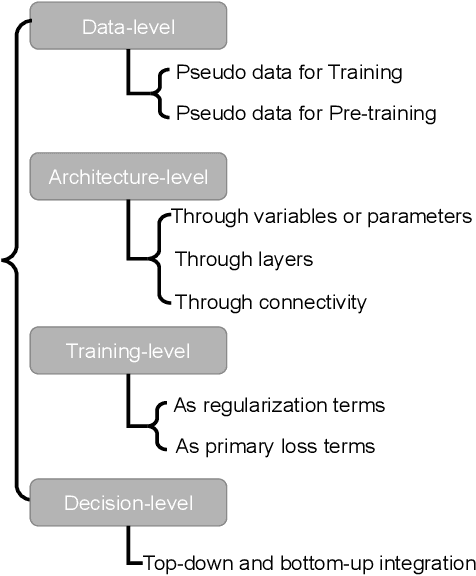 Data-level

Pseudo data for Training

Pseudo data for Pre-training

Architecture-level

Through variables or parameters

Through layers

Through connectivity

Training-level

As regularization terms

As primary loss terms

Decision-level

Top-down and bottom-up integration